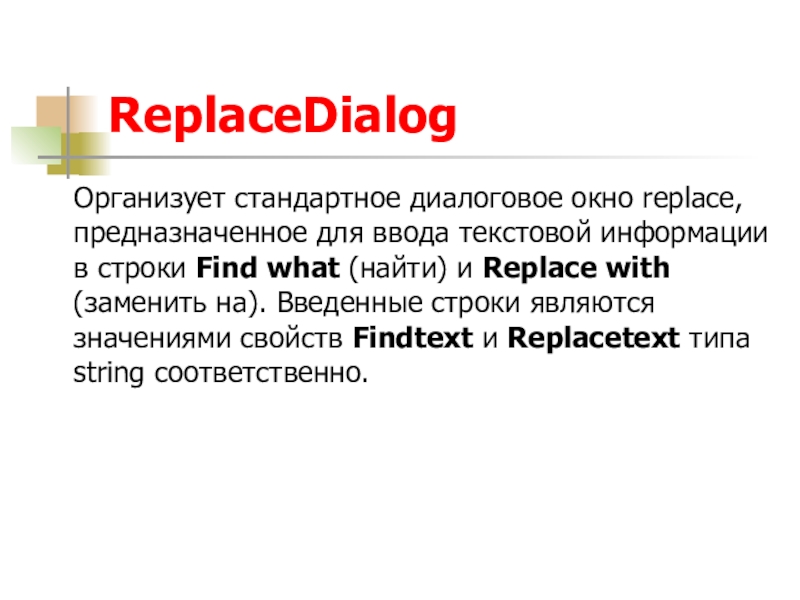 ReplaceDialog

Организует стандартное диалоговое окно replace, предназначенное для ввода текстовой информации в строки Find what (найти) и Replace with (заменить на). Введенные строки являются значениями свойств Findtext и Replacetext типа string соответственно.